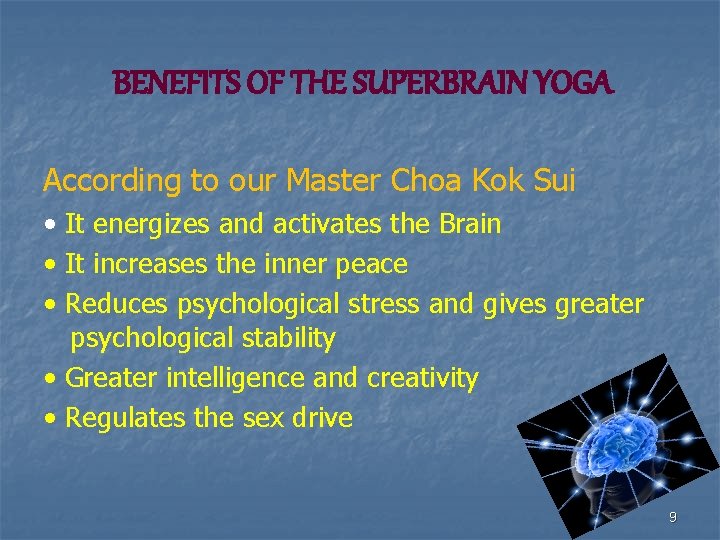 BENEFITS OF THE SUPERBRAIN YOGA

According to our Master Choa Kok Sui

• It energizes and activates the Brain
• It increases the inner peace
• Reduces psychological stress and gives greater psychological stability
• Greater intelligence and creativity
• Regulates the sex drive

9